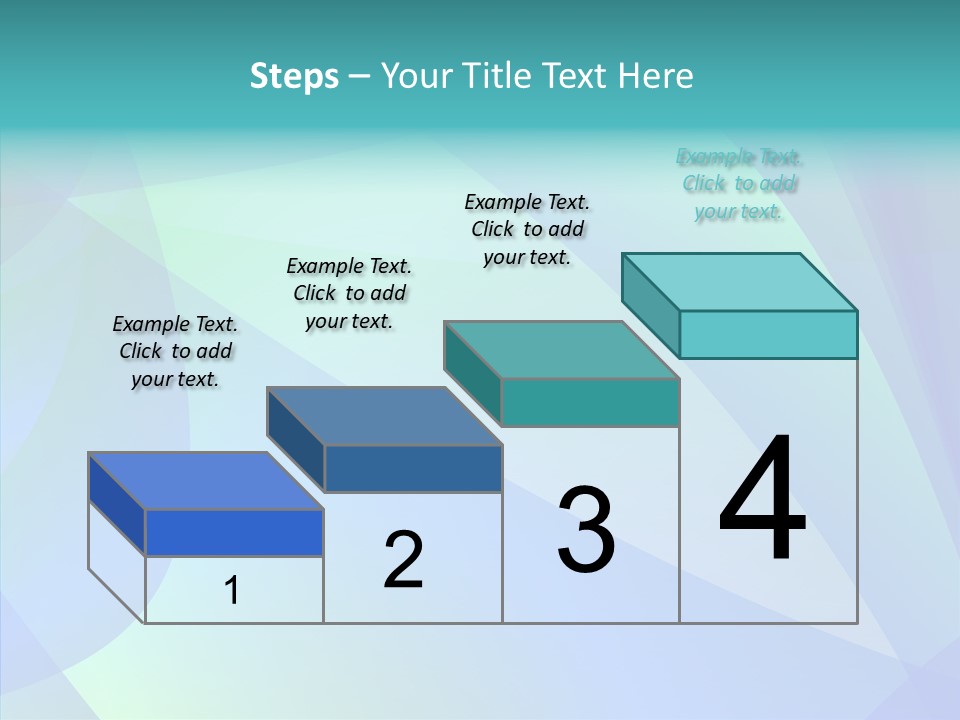 Steps – Your Title Text Here

Example Text. Click to add your text.

Example Text. Click to add your text.

Example Text. Click to add your text.

Example Text. Click to add your text.

1

2

3

4